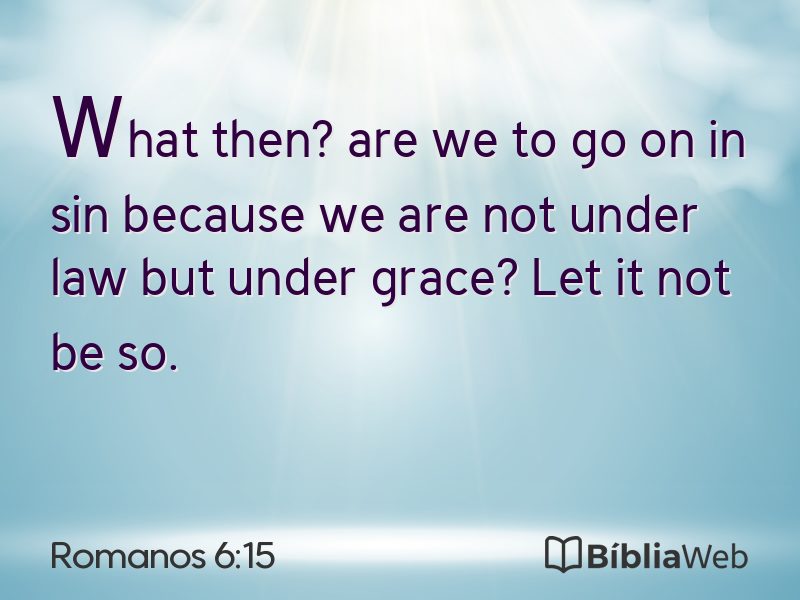 What then? are we to go on in sin because we are not under law but under grace? Let it not be so.

Romanos 6:15

BíbliaWeb